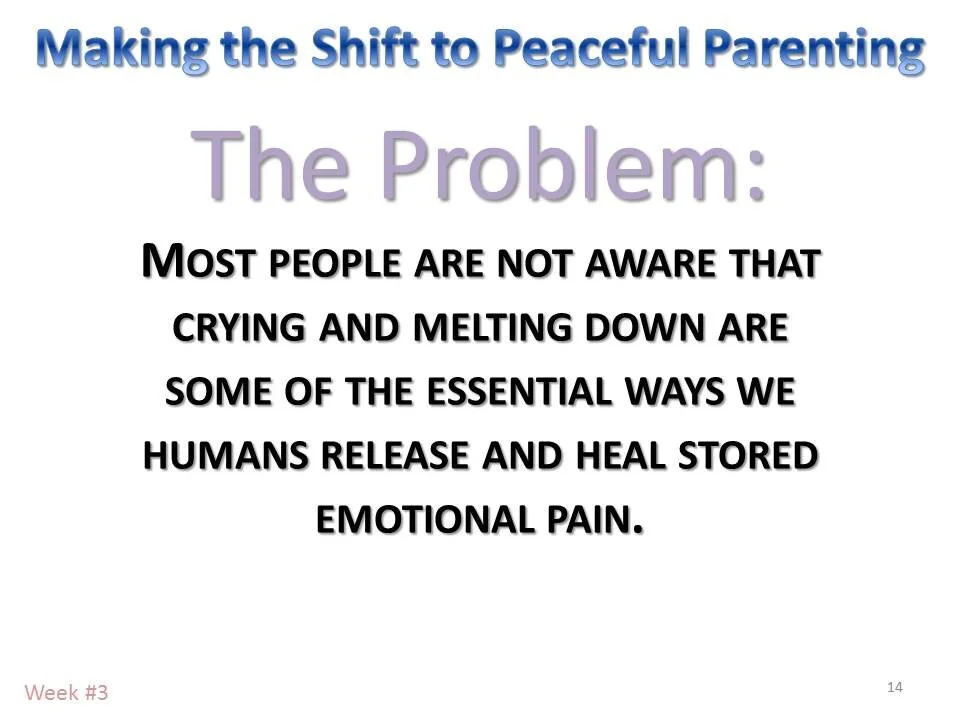 Making the Shift to Peaceful Parenting

The Problem:

MOST PEOPLE ARE NOT AWARE THAT CRYING AND MELTING DOWN ARE SOME OF THE ESSENTIAL WAYS WE HUMANS RELEASE AND HEAL STORED EMOTIONAL PAIN.

Week #3

14